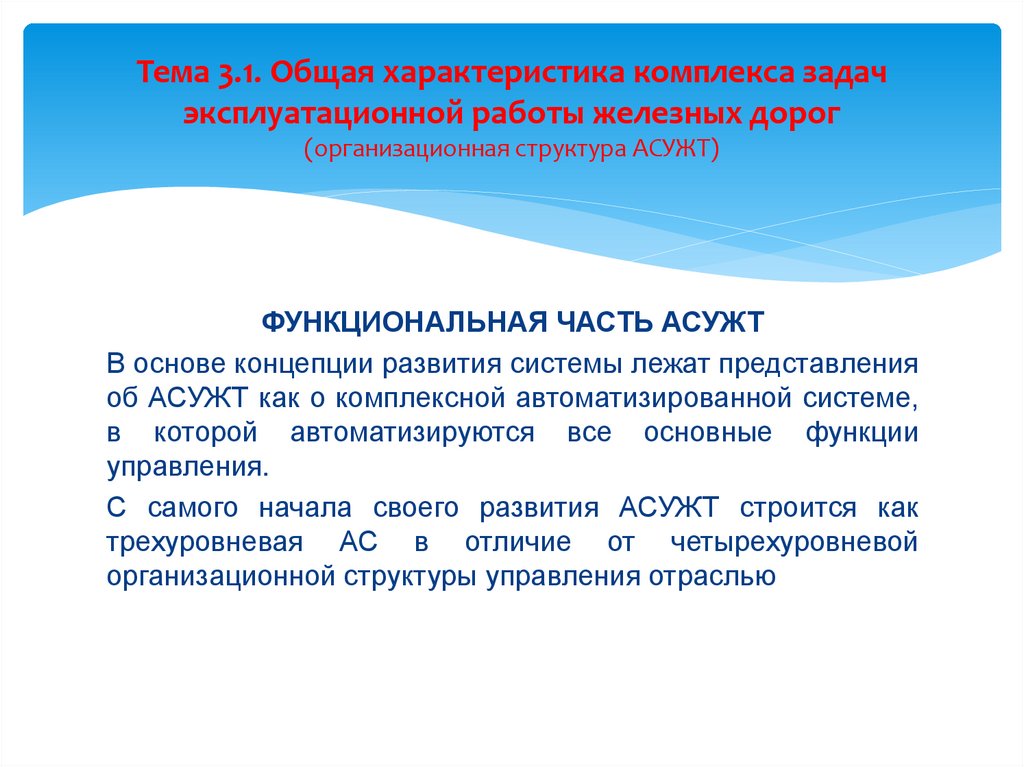 Тема 3.1. Общая характеристика комплекса задач эксплуатационной работы железных дорог
(организационная структура АСУЖТ)

ФУНКЦИОНАЛЬНАЯ ЧАСТЬ АСУЖТ

В основе концепции развития системы лежат представления об АСУЖТ как о комплексной автоматизированной системе, в которой автоматизируются все основные функции управления.

С самого начала своего развития АСУЖТ строится как трехуровневая АС в отличие от четырехуровневой организационной структуры управления отраслью